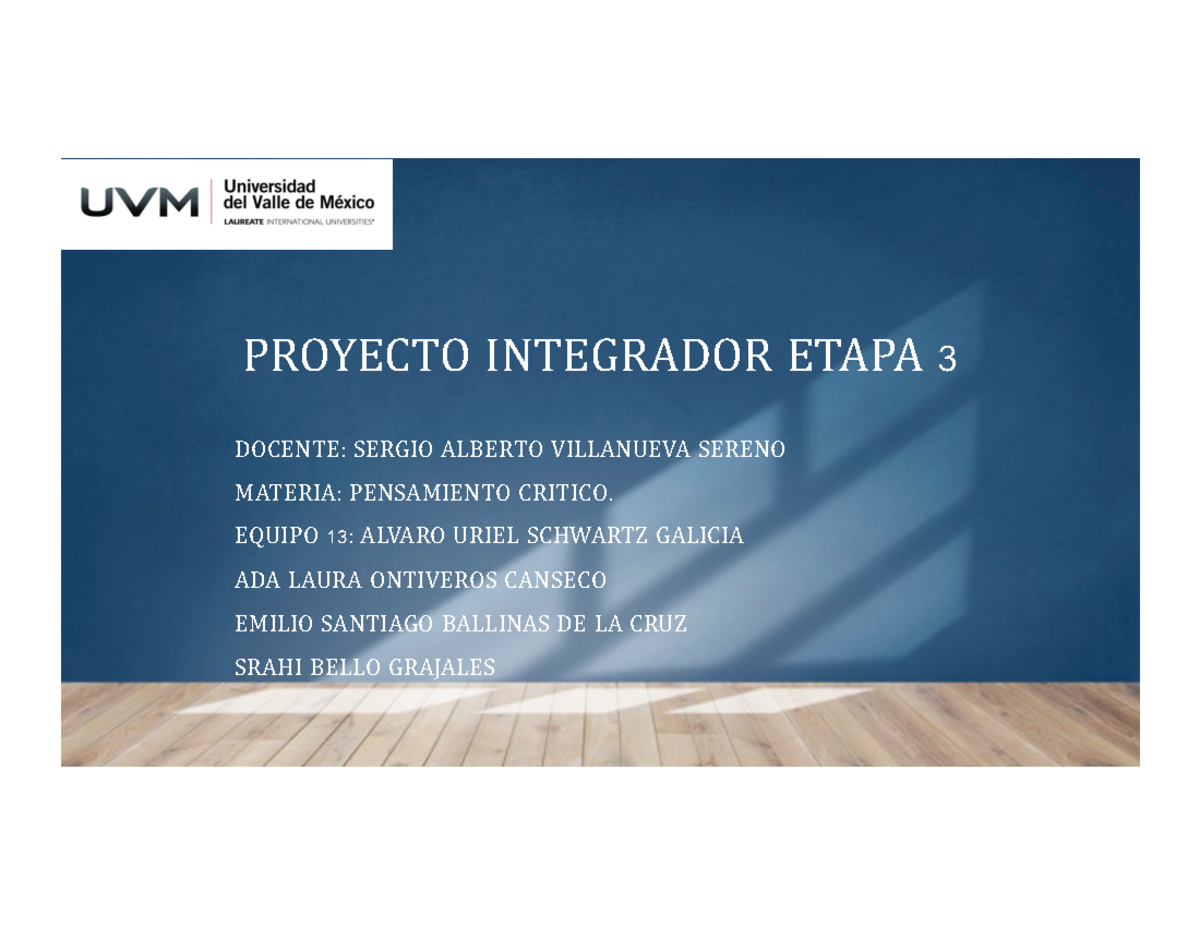 UVM Universidad del Valle de México LAUREATE INTERNATIONAL UNIVERSITIES®

PROYECTO INTEGRADOR ETAPA 3

DOCENTE: SERGIO ALBERTO VILLANUEVA SERENO

MATERIA: PENSAMIENTO CRITICO.

EQUIPO 13: ALVARO URIEL SCHWARTZ GALICIA

ADA LAURA ONTIVEROS CANSECO

EMILIO SANTIAGO BALLINAS DE LA CRUZ

SRAHI BELLO GRAJALES